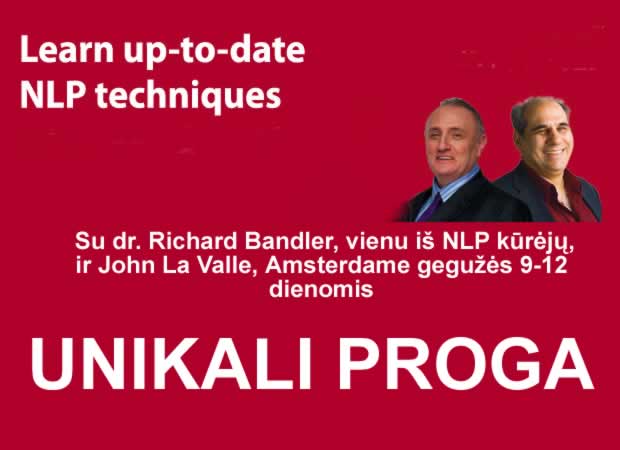 Learn up-to-date NLP techniques

Su dr. Richard Bandler, vienu iš NLP kūrėjų, ir John La Valle, Amsterdame gegužės 9-12 dienomis

UNIKALI PROGA